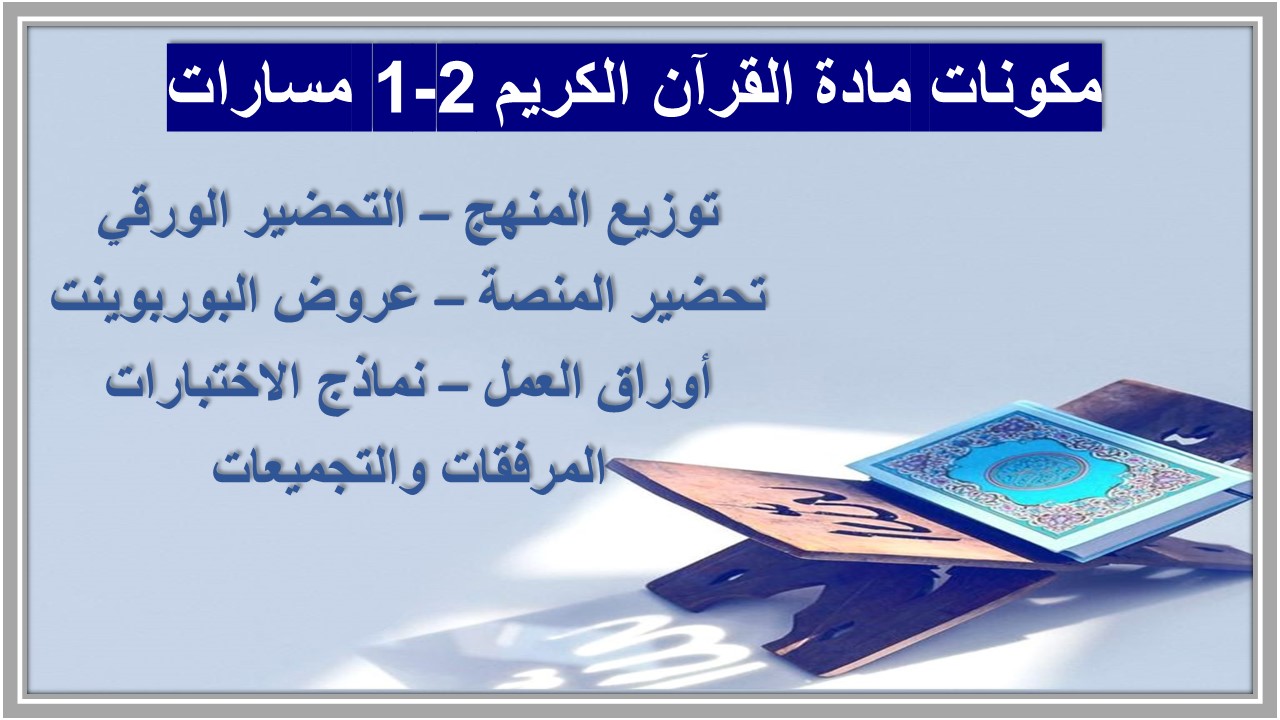 مكونات مادة القرآن الكريم 2-1 مسارات

توزيع المنهج – التحضير الورقي
تحضير المنصة – عروض البوربوينت
أوراق العمل – نماذج الاختبارات
المرفقات والتجميعات